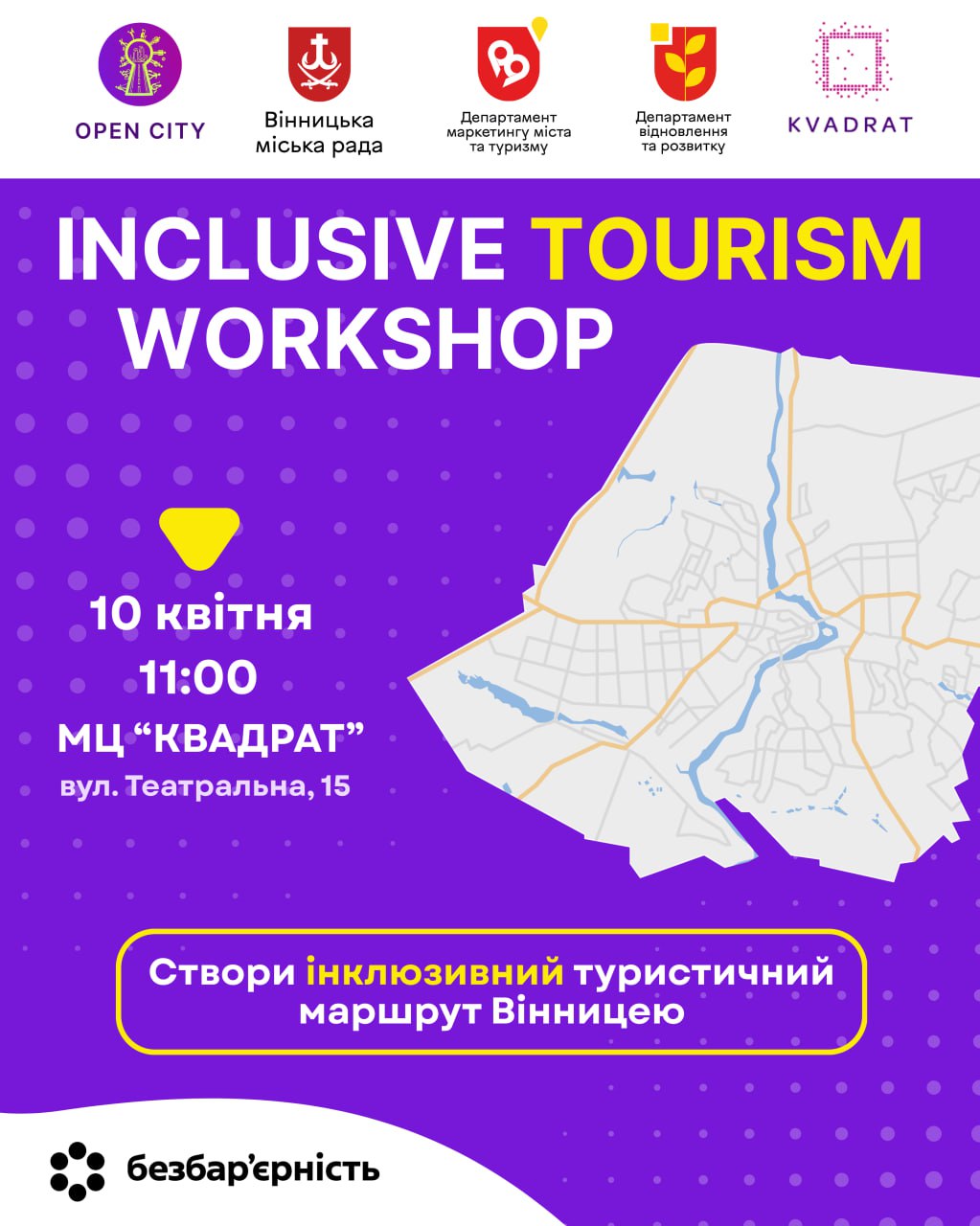 OPEN CITY

Вінницька міська рада

Департамент маркетингу міста та туризму

Департамент відновлення та розвитку

KVADRAT

INCLUSIVE TOURISM WORKSHOP

10 квітня
11:00
МЦ “КВАДРАТ”
вул. Театральна, 15

Створи інклюзивний туристичний маршрут Вінницею

безбар'єрність